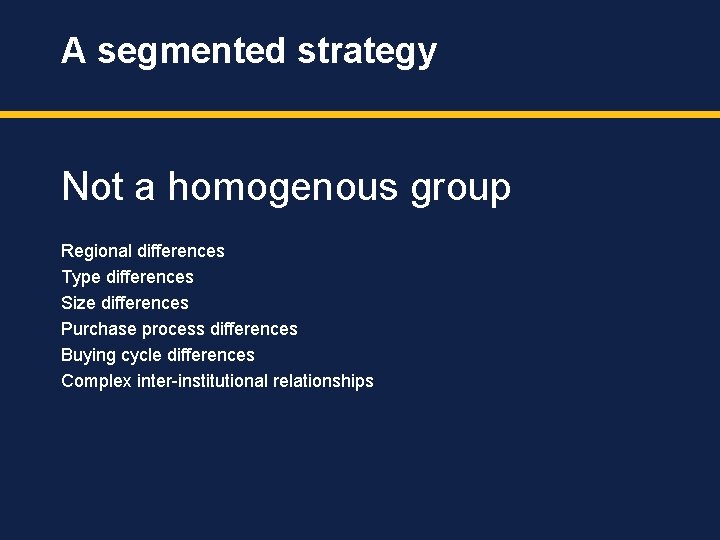 A segmented strategy

Not a homogenous group

Regional differences
Type differences
Size differences
Purchase process differences
Buying cycle differences
Complex inter-institutional relationships